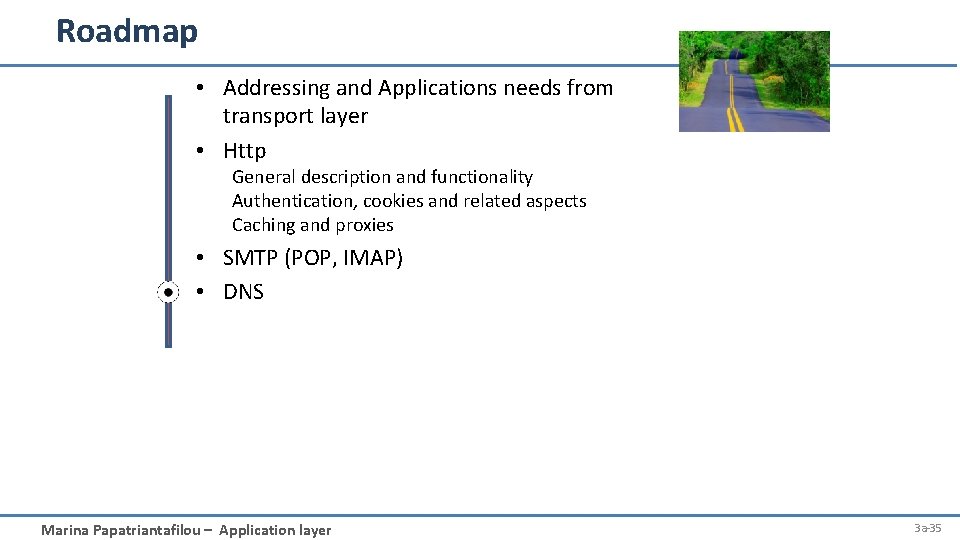 Roadmap

• Addressing and Applications needs from transport layer

• Http

General description and functionality
Authentication, cookies and related aspects
Caching and proxies

• SMTP (POP, IMAP)

• DNS

Marina Papatriantafilou – Application layer

3a-35